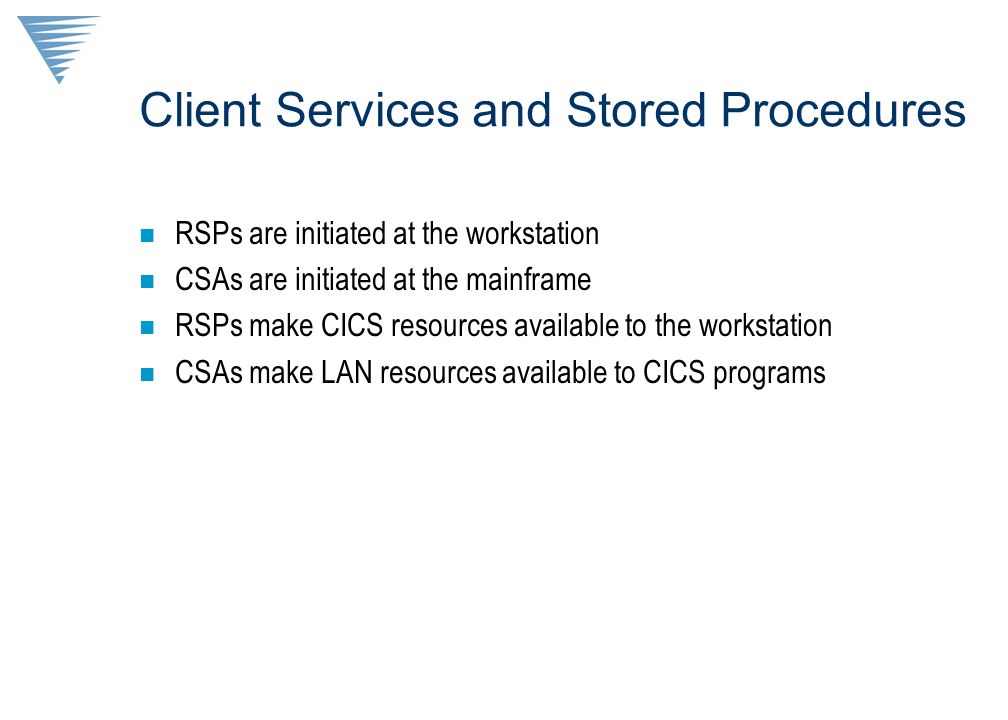 Client Services and Stored Procedures

- RSPs are initiated at the workstation
- CSAs are initiated at the mainframe
- RSPs make CICS resources available to the workstation
- CSAs make LAN resources available to CICS programs